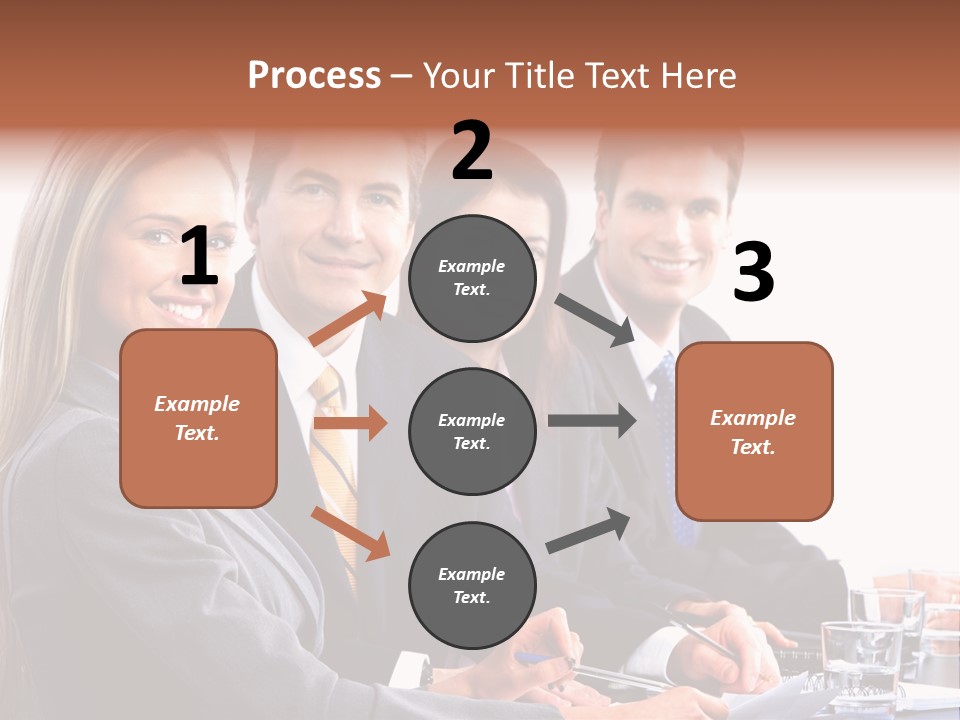 Process – Your Title Text Here

1

Example Text.

2

Example Text.

Example Text.

Example Text.

3

Example Text.